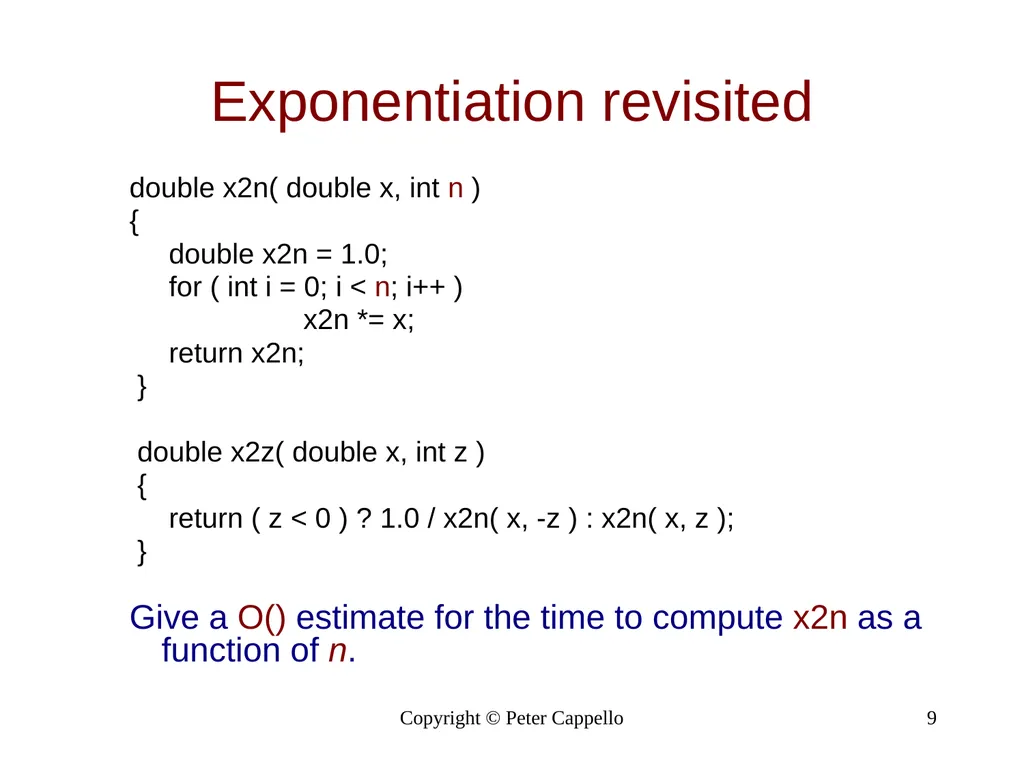 Exponentiation revisited

double x2n( double x, int n )
{
    double x2n = 1.0;
    for ( int i = 0; i < n; i++ )
            x2n *= x;
    return x2n;
}

double x2z( double x, int z )
{
    return ( z < 0 ) ? 1.0 / x2n( x, -z ) : x2n( x, z );
}

Give a O() estimate for the time to compute x2n as a function of n.

Copyright © Peter Cappello

9